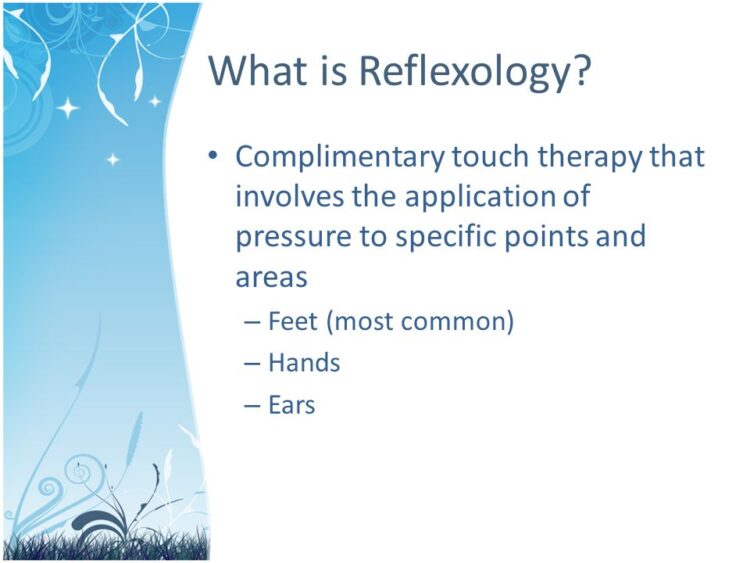 What is Reflexology?

• Complimentary touch therapy that involves the application of pressure to specific points and areas
– Feet (most common)
– Hands
– Ears